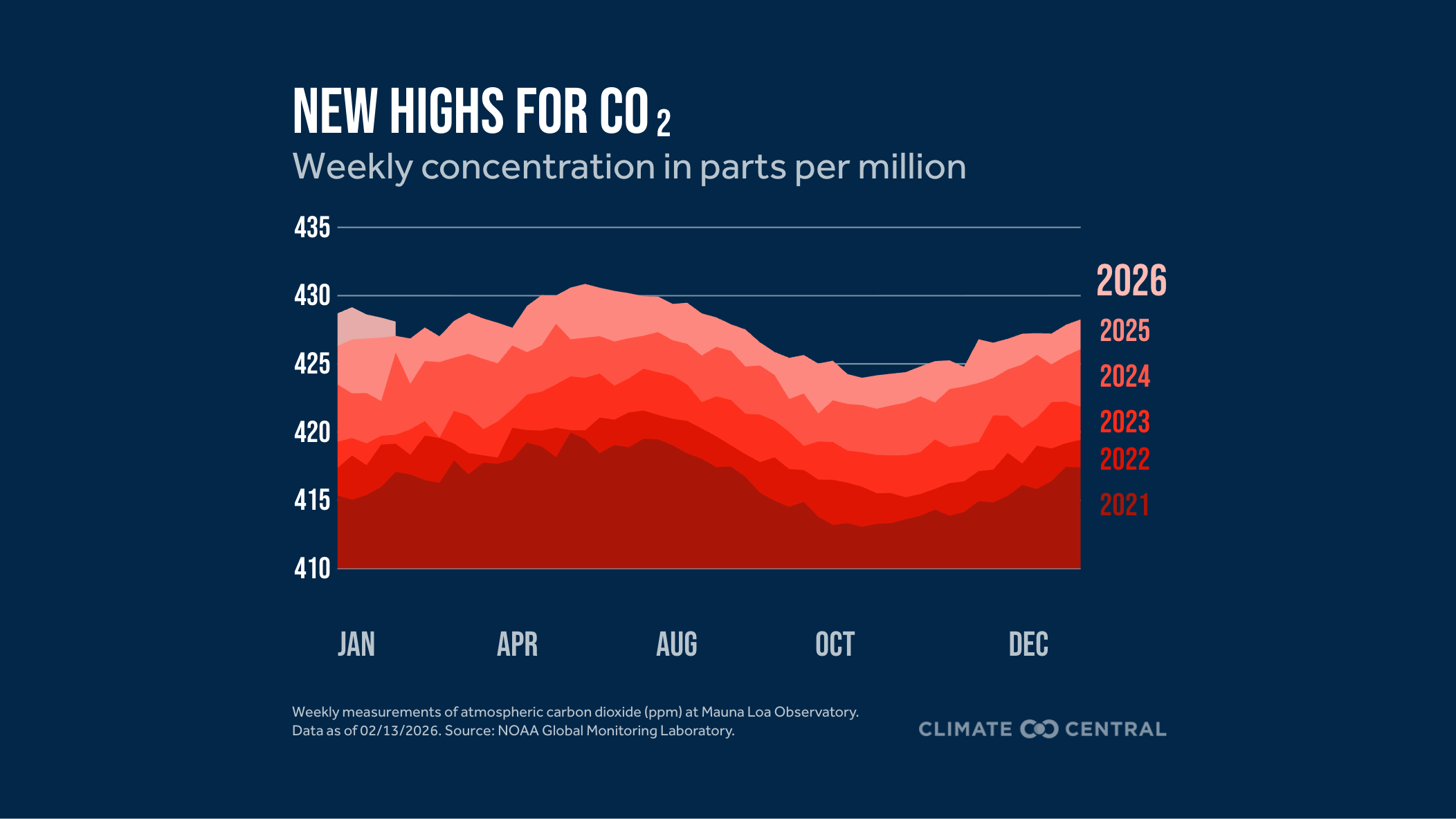 NEW HIGHS FOR $CO_2$

Weekly concentration in parts per million

435
430
425
420
415
410

2026
2025
2024
2023
2022
2021

JAN
APR
AUG
OCT
DEC

Weekly measurements of atmospheric carbon dioxide (ppm) at Mauna Loa Observatory. Data as of 02/13/2026. Source: NOAA Global Monitoring Laboratory.

CLIMATE CENTRAL